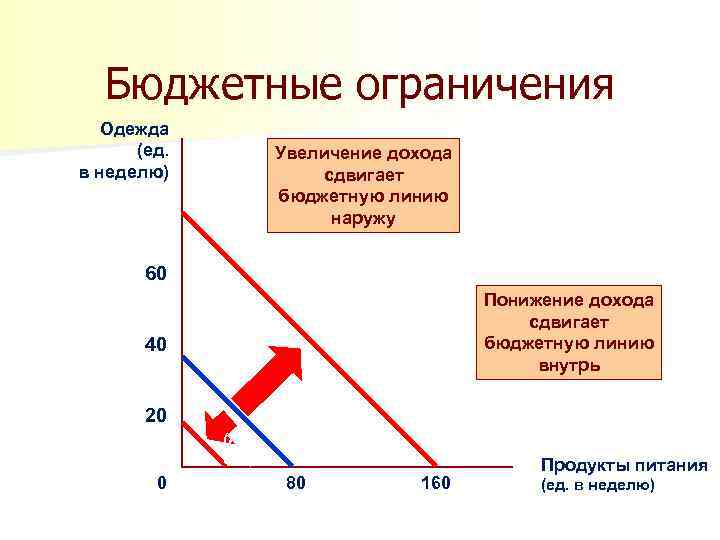 Бюджетные ограничения

Одежда (ед. в неделю)

Увеличение дохода сдвигает бюджетную линию наружу

Понижение дохода сдвигает бюджетную линию внутрь

60

40

20

0

80

160

Продукты питания (ед. в неделю)